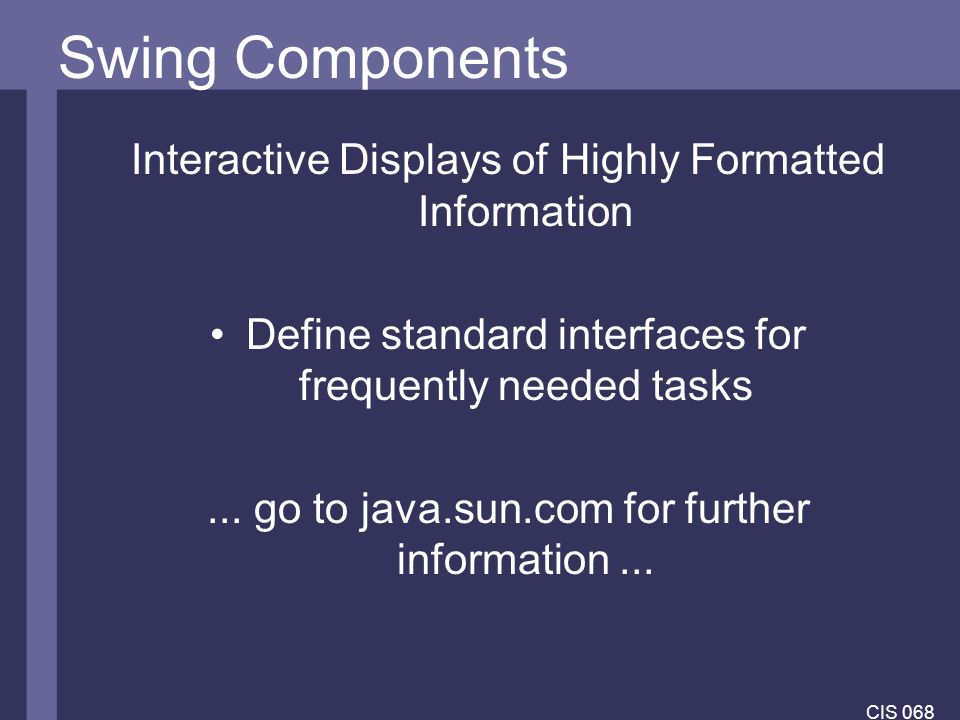 Swing Components

Interactive Displays of Highly Formatted Information

• Define standard interfaces for frequently needed tasks

... go to java.sun.com for further information ...

CIS 068